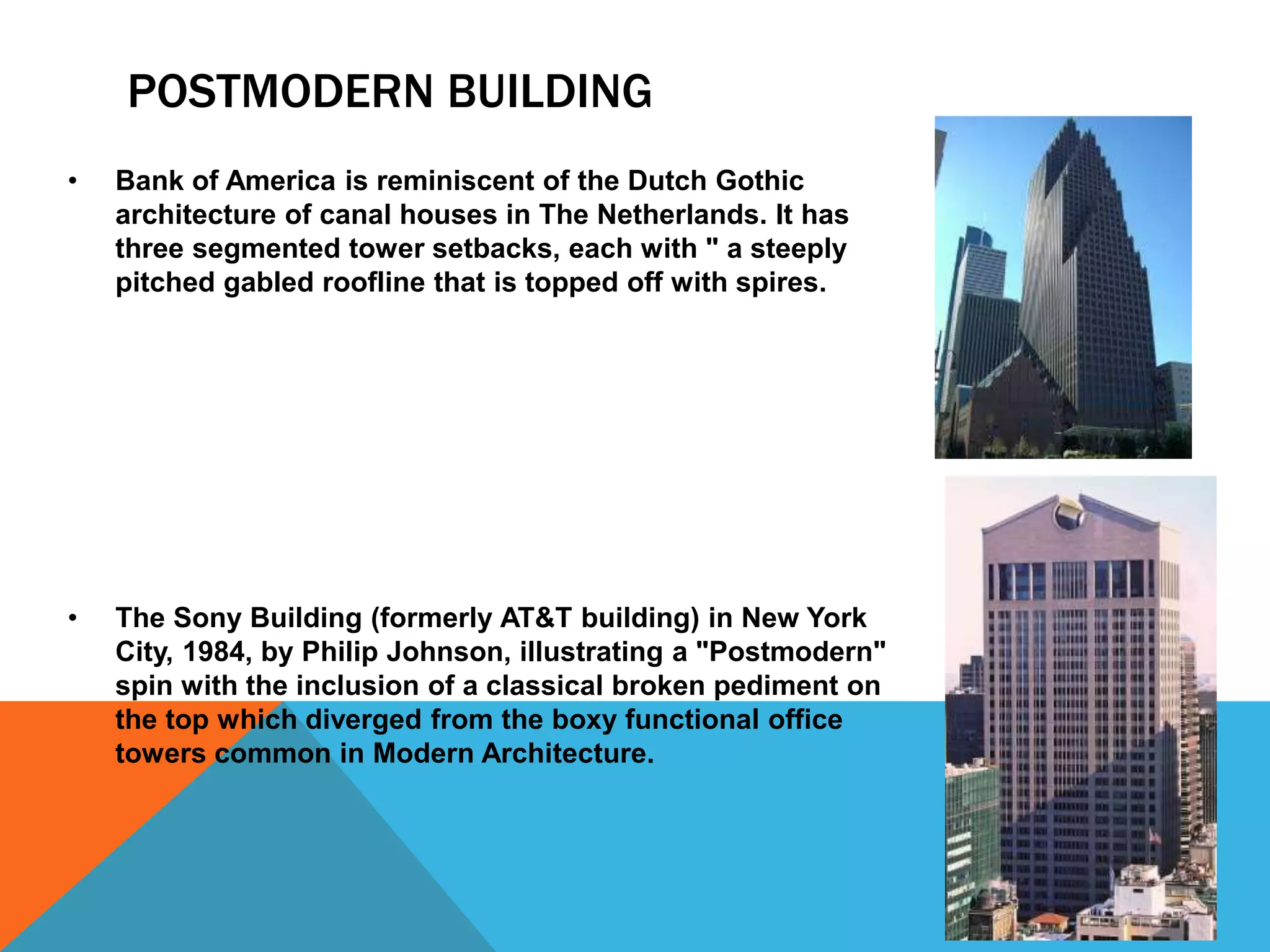 POSTMODERN BUILDING

• Bank of America is reminiscent of the Dutch Gothic architecture of canal houses in The Netherlands. It has three segmented tower setbacks, each with " a steeply pitched gabled roofline that is topped off with spires.

• The Sony Building (formerly AT&T building) in New York City, 1984, by Philip Johnson, illustrating a "Postmodern" spin with the inclusion of a classical broken pediment on the top which diverged from the boxy functional office towers common in Modern Architecture.